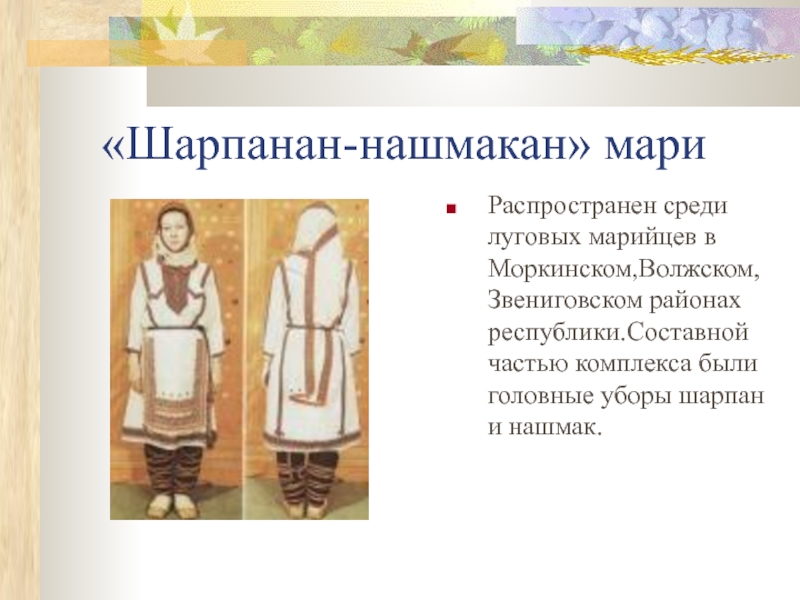 «Шарпанан-нашмакан» мари

Распространен среди луговых марийцев в Моркинском,Волжском, Звениговском районах республики.Составной частью комплекса были головные уборы шарпан и нашмак.